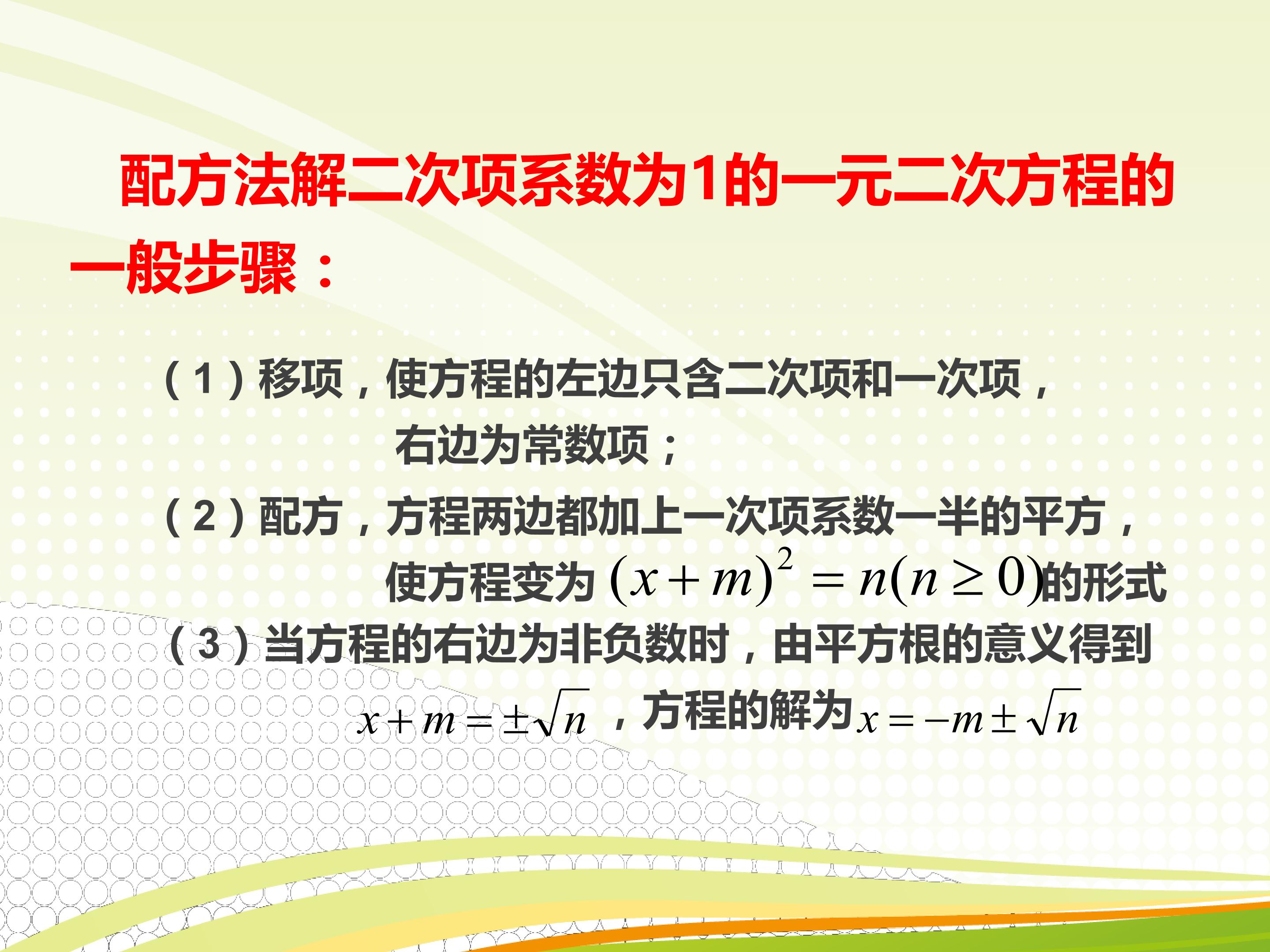 配方法解二次项系数为1的一元二次方程的一般步骤：

（1）移项，使方程的左边只含二次项和一次项，右边为常数项；

（2）配方，方程两边都加上一次项系数一半的平方，使方程变为$(x+m)^2=n(n\geq 0)$的形式

（3）当方程的右边为非负数时，由平方根的意义得到$x+m=\pm\sqrt{n}$，方程的解为$x=-m\pm\sqrt{n}$